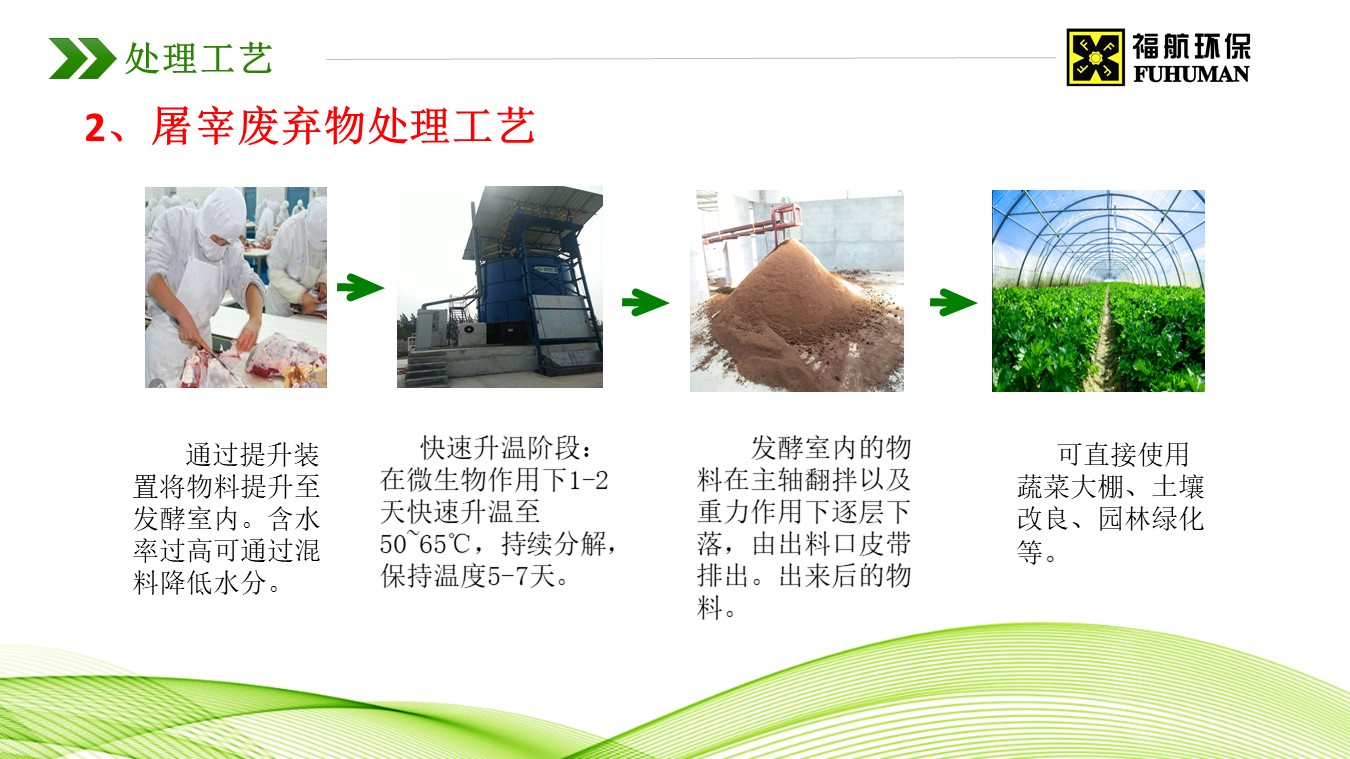 处理工艺

福航环保
FUHUMAN

2、屠宰废弃物处理工艺

通过提升装置将物料提升至发酵室内。含水率过高可通过混料降低水分。

快速升温阶段：在微生物作用下1-2天快速升温至50~65℃，持续分解，保持温度5-7天。

发酵室内的物料在主轴翻拌以及重力作用下逐层下落，由出料口皮带排出。出来后的物料。

可直接使用蔬菜大棚、土壤改良、园林绿化等。